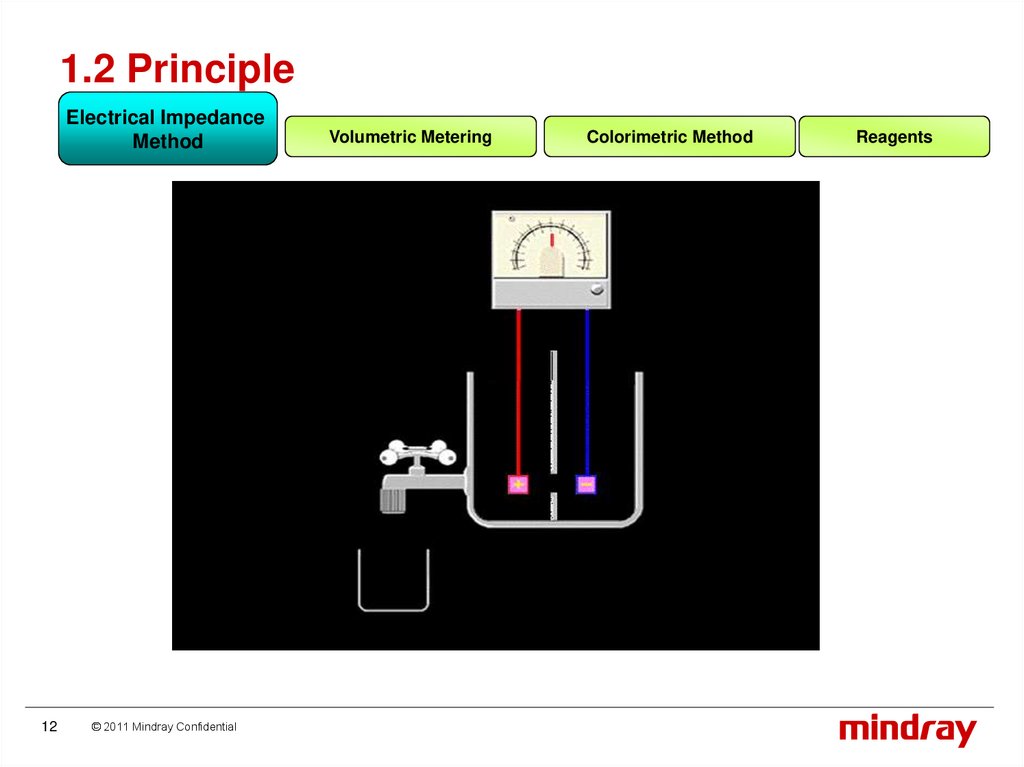 1.2 Principle

Electrical Impedance Method

Volumetric Metering

Colorimetric Method

Reagents

+

−

12

© 2011 Mindray Confidential

mindray